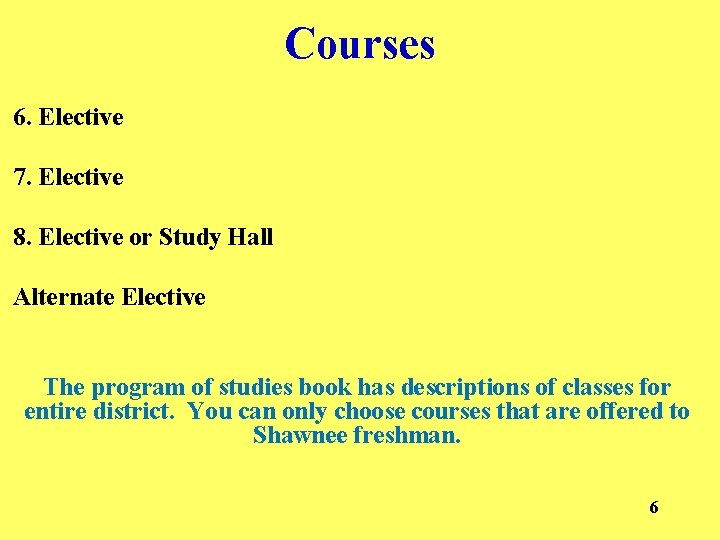 Courses

6. Elective

7. Elective

8. Elective or Study Hall

Alternate Elective

The program of studies book has descriptions of classes for entire district. You can only choose courses that are offered to Shawnee freshman.

6